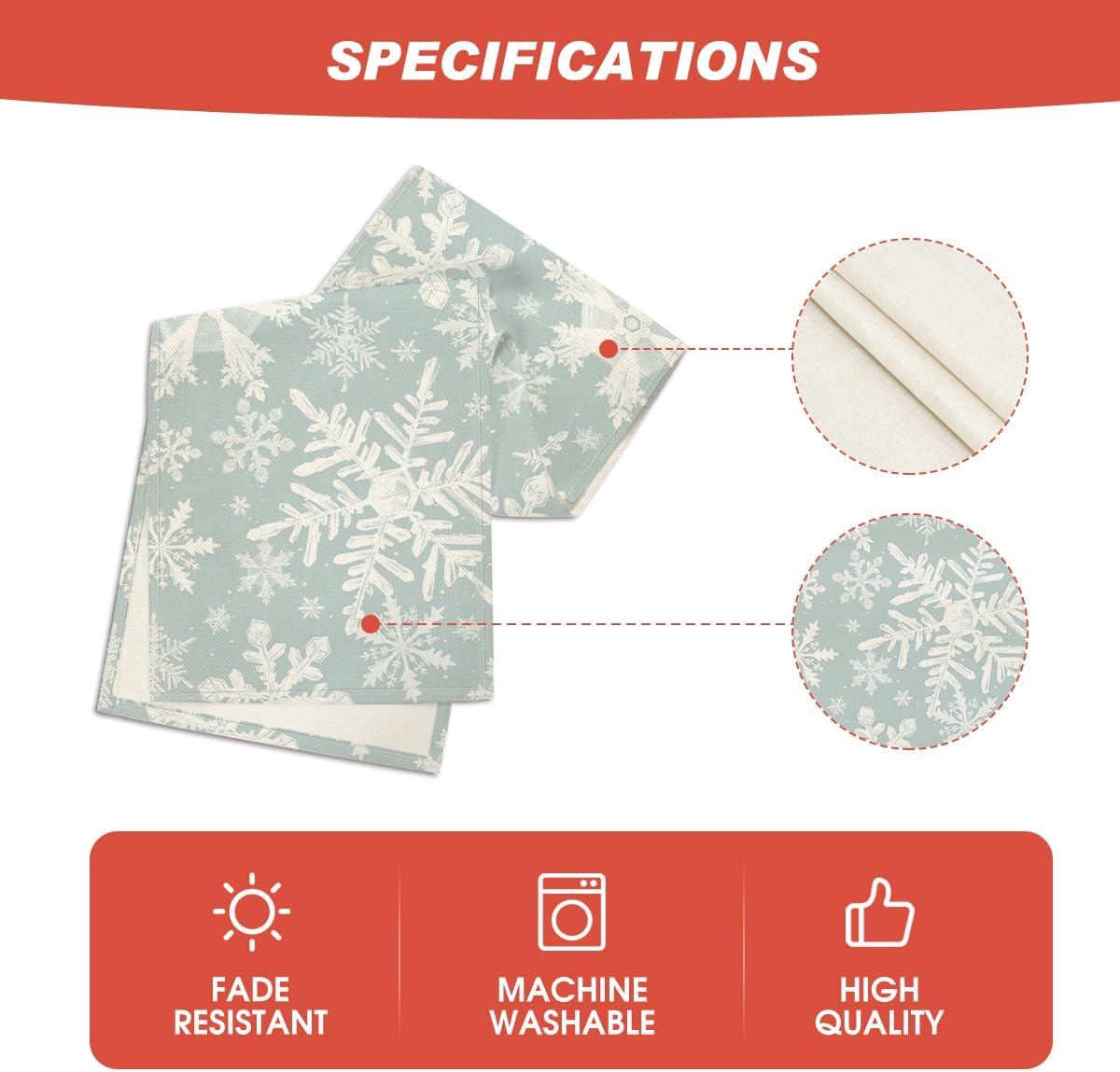 SPECIFICATIONS

FADE RESISTANT

MACHINE WASHABLE

HIGH QUALITY